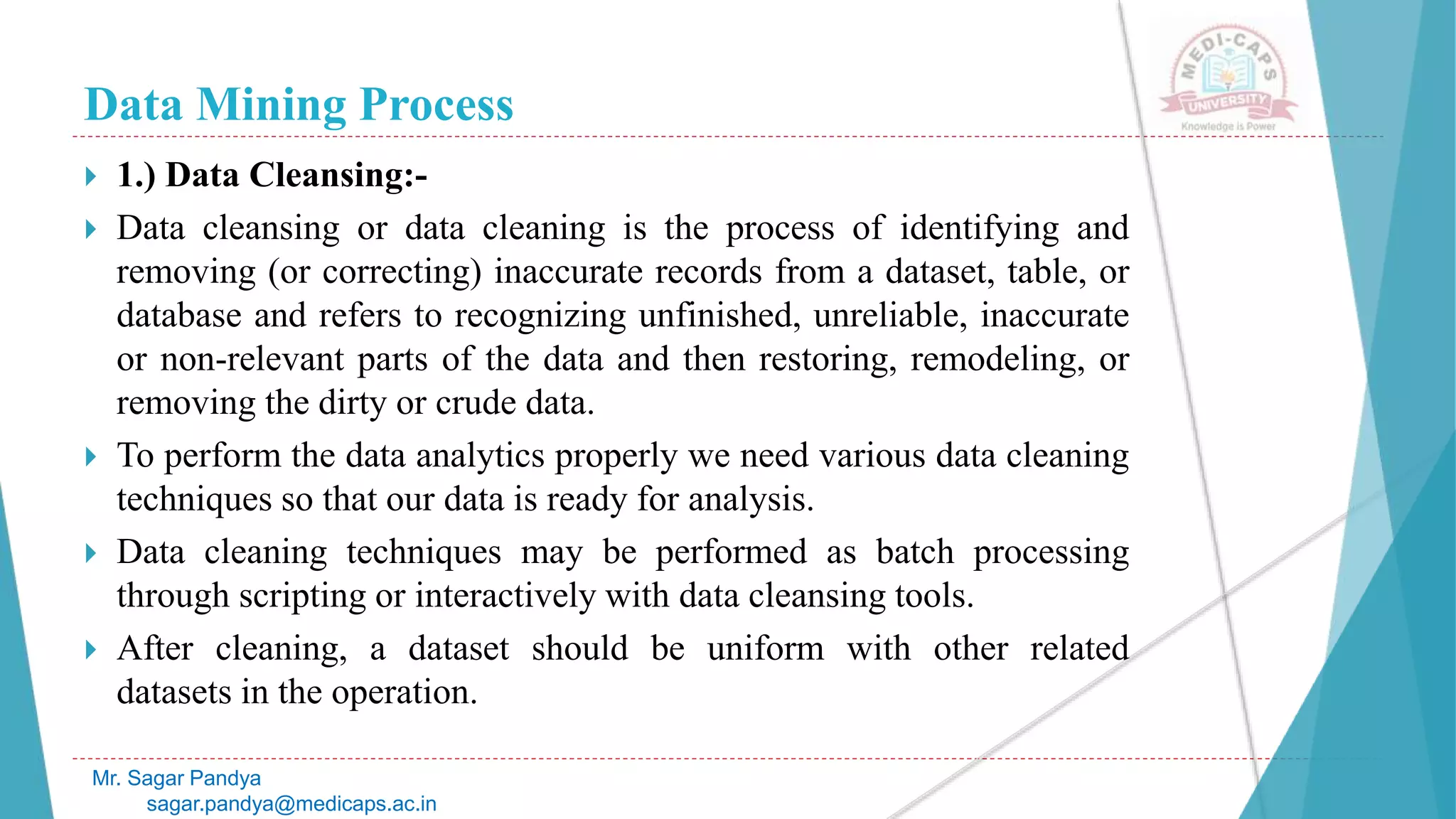 Data Mining Process

MEDI-CAPS UNIVERSITY
Knowledge is Power

1.) Data Cleansing:-

Data cleansing or data cleaning is the process of identifying and removing (or correcting) inaccurate records from a dataset, table, or database and refers to recognizing unfinished, unreliable, inaccurate or non-relevant parts of the data and then restoring, remodeling, or removing the dirty or crude data.

To perform the data analytics properly we need various data cleaning techniques so that our data is ready for analysis.

Data cleaning techniques may be performed as batch processing through scripting or interactively with data cleansing tools.

After cleaning, a dataset should be uniform with other related datasets in the operation.

Mr. Sagar Pandya
sagar.pandya@medicaps.ac.in